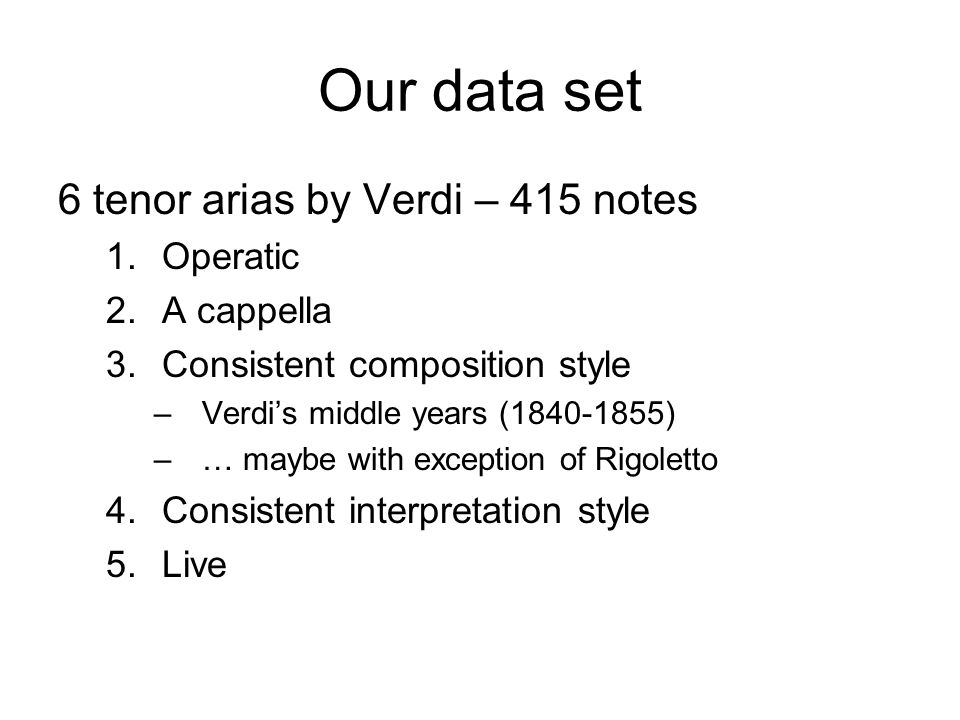 Our data set

6 tenor arias by Verdi – 415 notes

1. Operatic
2. A cappella
3. Consistent composition style
 – Verdi's middle years (1840-1855)
 – … maybe with exception of Rigoletto
4. Consistent interpretation style
5. Live